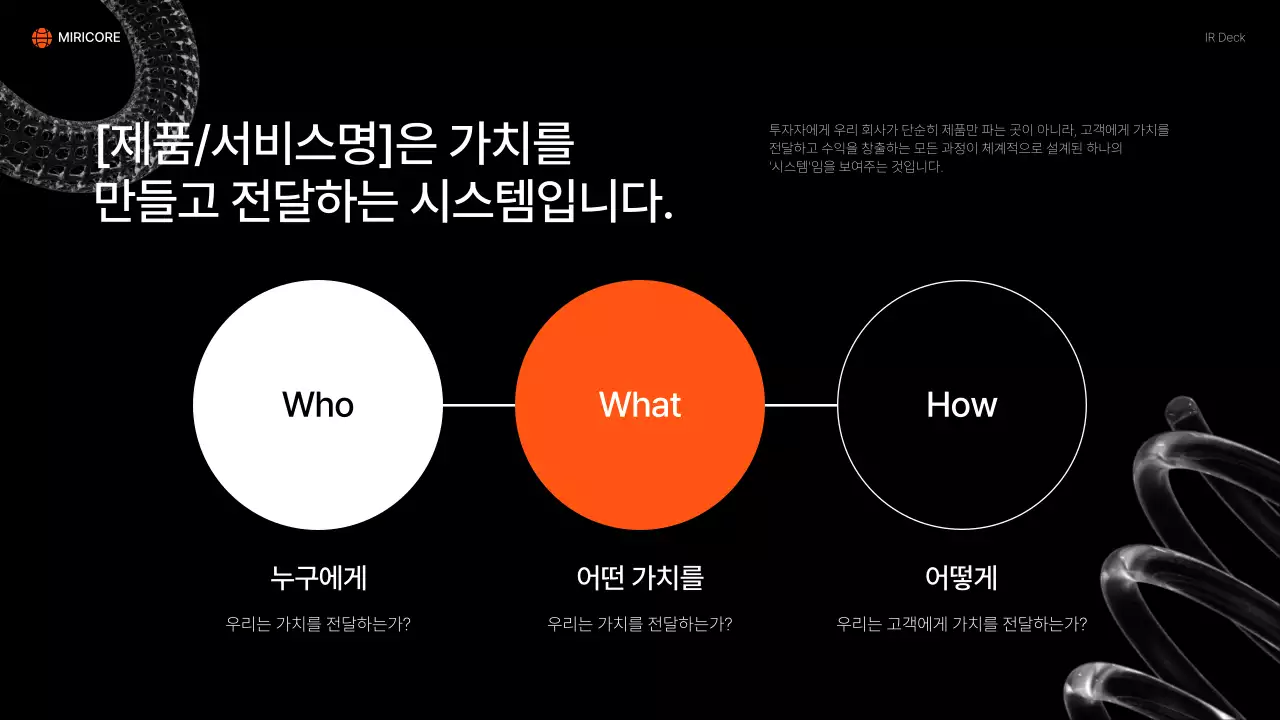 MIRICORE

IR Deck

[제품/서비스명]은 가치를 만들고 전달하는 시스템입니다.

투자자에게 우리 회사가 단순히 제품만 파는 곳이 아니라, 고객에게 가치를 전달하고 수익을 창출하는 모든 과정이 체계적으로 설계된 하나의 '시스템'임을 보여주는 것입니다.

Who

What

How

누구에게

우리는 가치를 전달하는가?

어떤 가치를

우리는 가치를 전달하는가?

어떻게

우리는 고객에게 가치를 전달하는가?